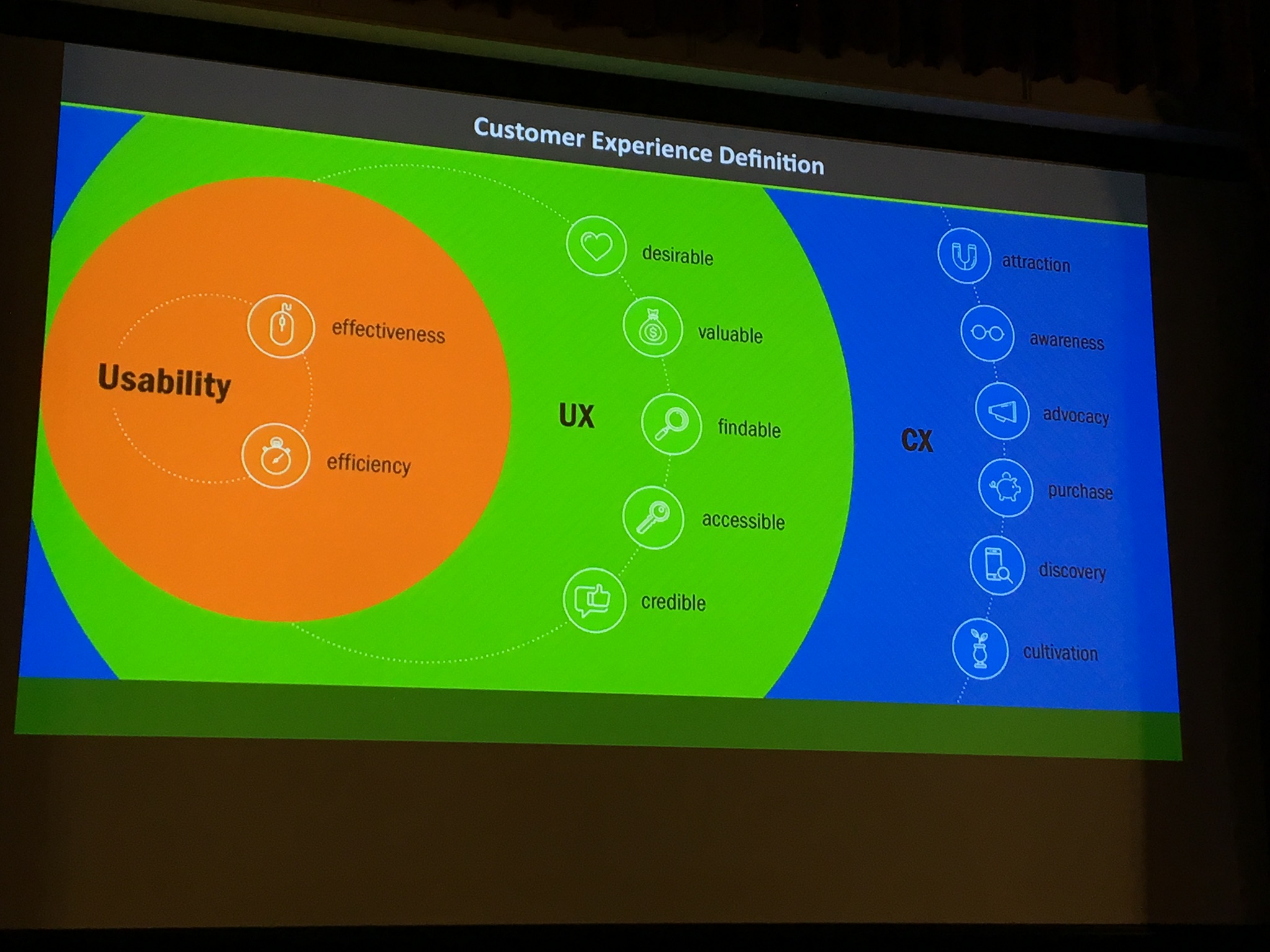 Customer Experience Definition

Usability

effectiveness

efficiency

UX

desirable

valuable

findable

accessible

credible

CX

attraction

awareness

advocacy

purchase

discovery

cultivation